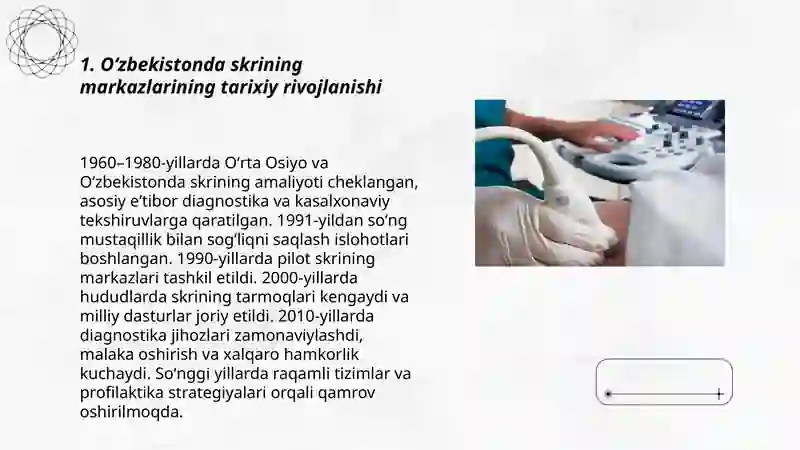 1. O‘zbekistonda skrining markazlarining tarixiy rivojlanishi

1960–1980-yillarda O‘rta Osiyo va O‘zbekistonda skrining amaliyoti cheklangan, asosiy e’tibor diagnostika va kasalxonaviy tekshiruvlarga qaratilgan. 1991-yildan so‘ng mustaqillik bilan sog‘liqni saqlash islohotlari boshlangan. 1990-yillarda pilot skrining markazlari tashkil etildi. 2000-yillarda hududlarda skrining tarmoqlari kengaydi va milliy dasturlar joriy etildi. 2010-yillarda diagnostika jihozlari zamonaviylashdi, malaka oshirish va xalqaro hamkorlik kuchaydi. So‘nggi yillarda raqamli tizimlar va profilaktika strategiyalari orqali qamrov oshirilmoqda.